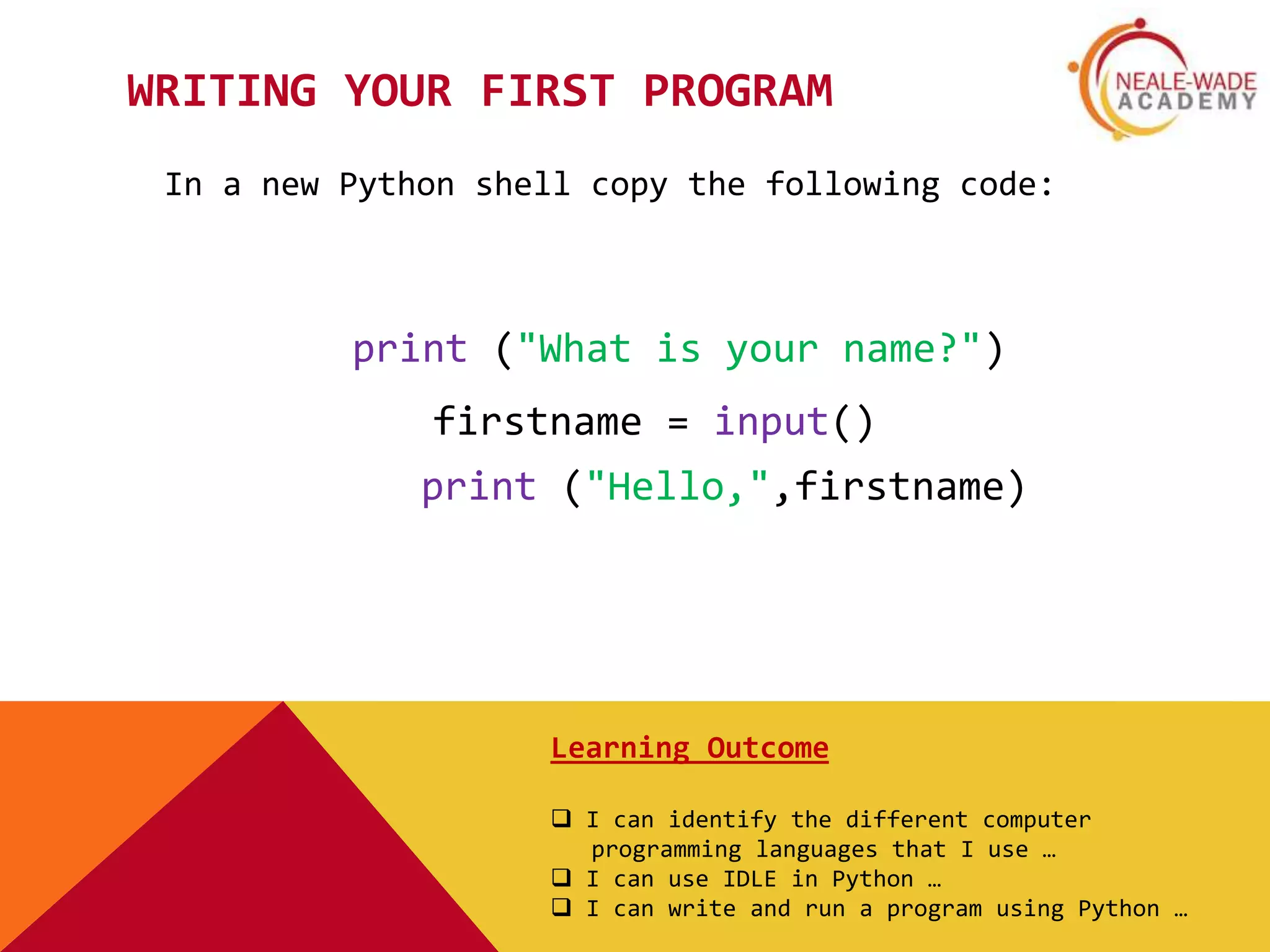 WRITING YOUR FIRST PROGRAM

NEALE-WADE ACADEMY

In a new Python shell copy the following code:

print ("What is your name?")
firstname = input()
print ("Hello,",firstname)

Learning Outcome

❑ I can identify the different computer programming languages that I use …
❑ I can use IDLE in Python …
❑ I can write and run a program using Python …